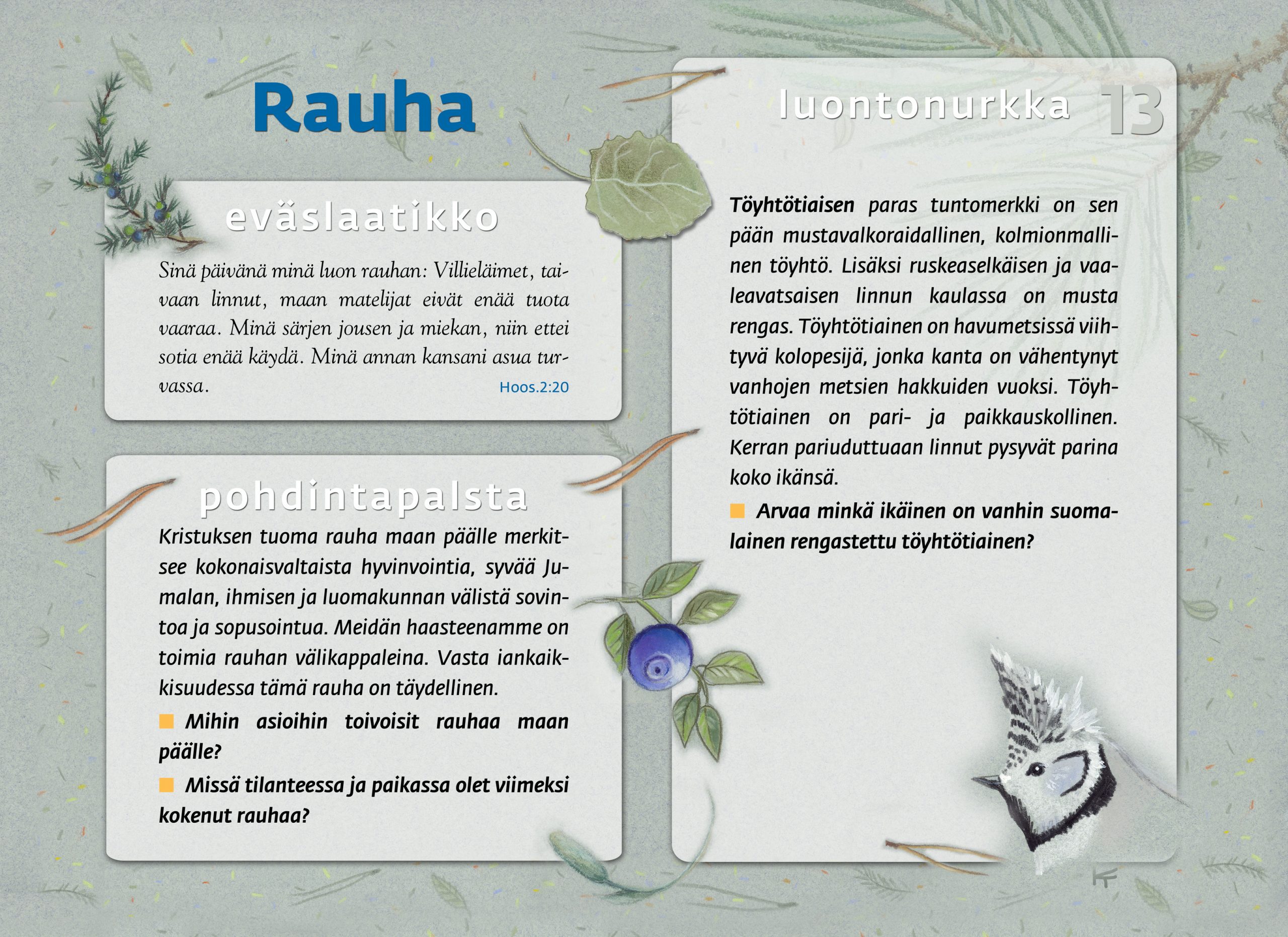 Rauha

eväslaatikko

Sinä päivänä minä luon rauhan: Villieläimet, taivaan linnut, maan matelijat eivät enää tuota vaaraa. Minä särjen jousen ja miekan, niin ettei sotia enää käydä. Minä annan kansani asua turvassa. Hoos.2:20

pohdintapalsta

Kristuksen tuoma rauha maan päälle merkitsee kokonaisvaltaista hyvinvointia, syvää Jumalan, ihmisen ja luomakunnan välistä sovintoa ja sopusointua. Meidän haasteenamme on toimia rauhan välikappaleina. Vasta iankaikkisuudessa tämä rauha on täydellinen.

Mihin asioihin toivoisit rauhaa maan päälle?

Missä tilanteessa ja paikassa olet viimeksi kokenut rauhaa?

luontonurkka 13

Töyhtötiaisen paras tuntomerkki on sen pään mustavalkoraidallinen, kolmionmallinen töyhtö. Lisäksi ruskeaselkäisen ja vaaleavatsaisen linnun kaulassa on musta rengas. Töyhtötiainen on havumetsissä viihtyvä kolopesijä, jonka kanta on vähentynyt vanhojen metsien hakkuiden vuoksi. Töyhtötiainen on pari- ja paikkauskollinen. Kerran pariuduttuaan linnut pysyvät parina koko ikänsä.

Arvaa minkä ikäinen on vanhin suomalainen rengastettu töyhtötiainen?

KF